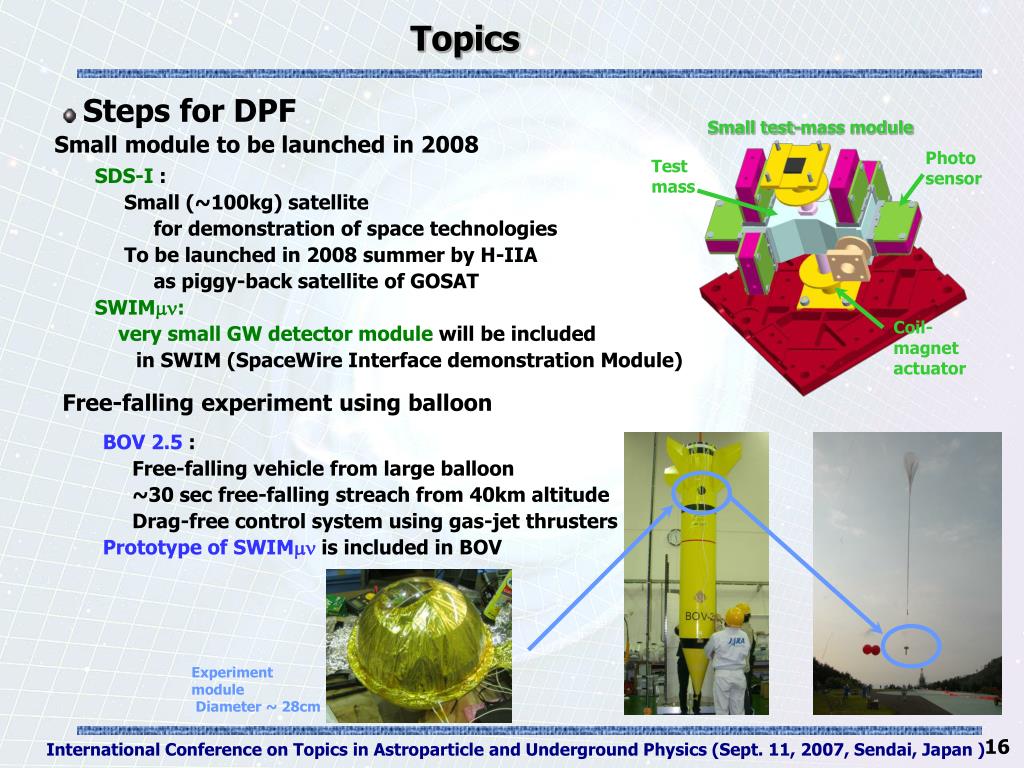 Topics

Steps for DPF

Small module to be launched in 2008

SDS-I :
Small (~100kg) satellite
for demonstration of space technologies
To be launched in 2008 summer by H-IIA
as piggy-back satellite of GOSAT

SWIM$\mu\nu$:
very small GW detector module will be included
in SWIM (SpaceWire Interface demonstration Module)

Small test-mass module

Test mass

Photo sensor

Coil-magnet actuator

Free-falling experiment using balloon

BOV 2.5 :
Free-falling vehicle from large balloon
~30 sec free-falling streach from 40km altitude
Drag-free control system using gas-jet thrusters
Prototype of SWIM$\mu\nu$ is included in BOV

Experiment module
Diameter ~ 28cm

BOV-2

JAXA

International Conference on Topics in Astroparticle and Underground Physics (Sept. 11, 2007, Sendai, Japan ) 16